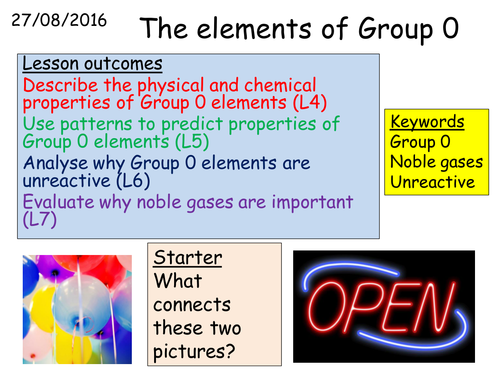 27/08/2016

The elements of Group 0

Lesson outcomes
Describe the physical and chemical properties of Group 0 elements (L4)
Use patterns to predict properties of Group 0 elements (L5)
Analyse why Group 0 elements are unreactive (L6)
Evaluate why noble gases are important (L7)

Keywords
Group 0
Noble gases
Unreactive

Starter
What connects these two pictures?

OPEN